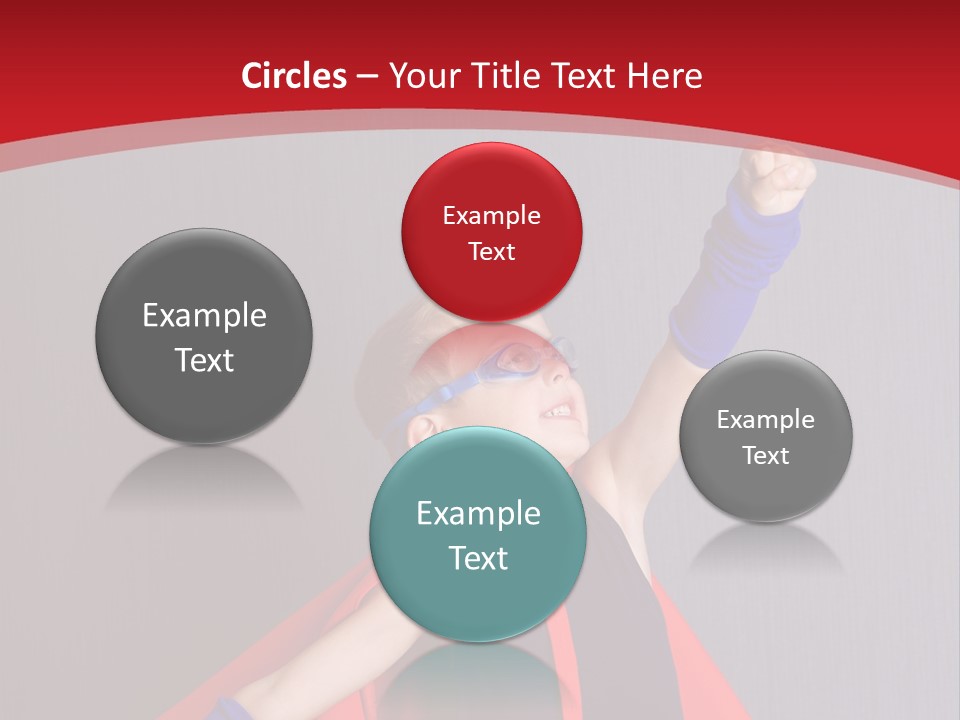 Circles – Your Title Text Here

Example Text

Example Text

Example Text

Example Text